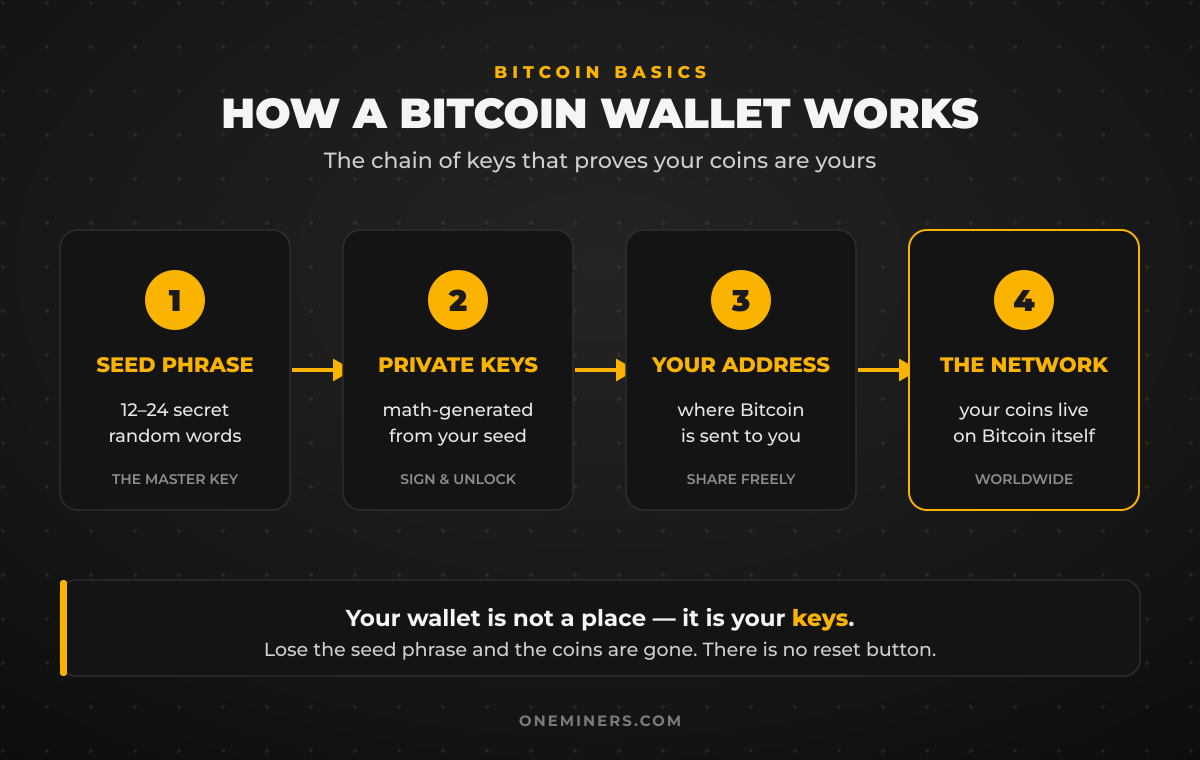 BITCOIN BASICS

HOW A BITCOIN WALLET WORKS

The chain of keys that proves your coins are yours

1
SEED PHRASE
12–24 secret random words
THE MASTER KEY

2
PRIVATE KEYS
math-generated from your seed
SIGN & UNLOCK

3
YOUR ADDRESS
where Bitcoin is sent to you
SHARE FREELY

4
THE NETWORK
your coins live on Bitcoin itself
WORLDWIDE

Your wallet is not a place — it is your keys.
Lose the seed phrase and the coins are gone. There is no reset button.

ONEMINERS.COM